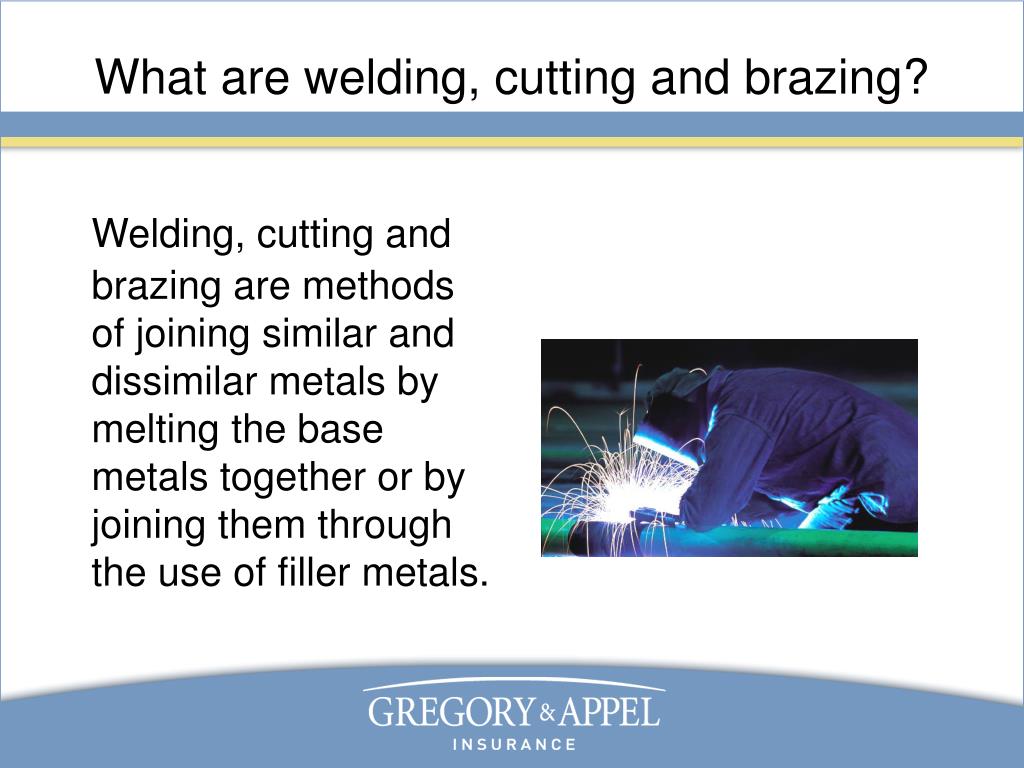 What are welding, cutting and brazing?

Welding, cutting and brazing are methods of joining similar and dissimilar metals by melting the base metals together or by joining them through the use of filler metals.

GREGORY & APPEL
INSURANCE